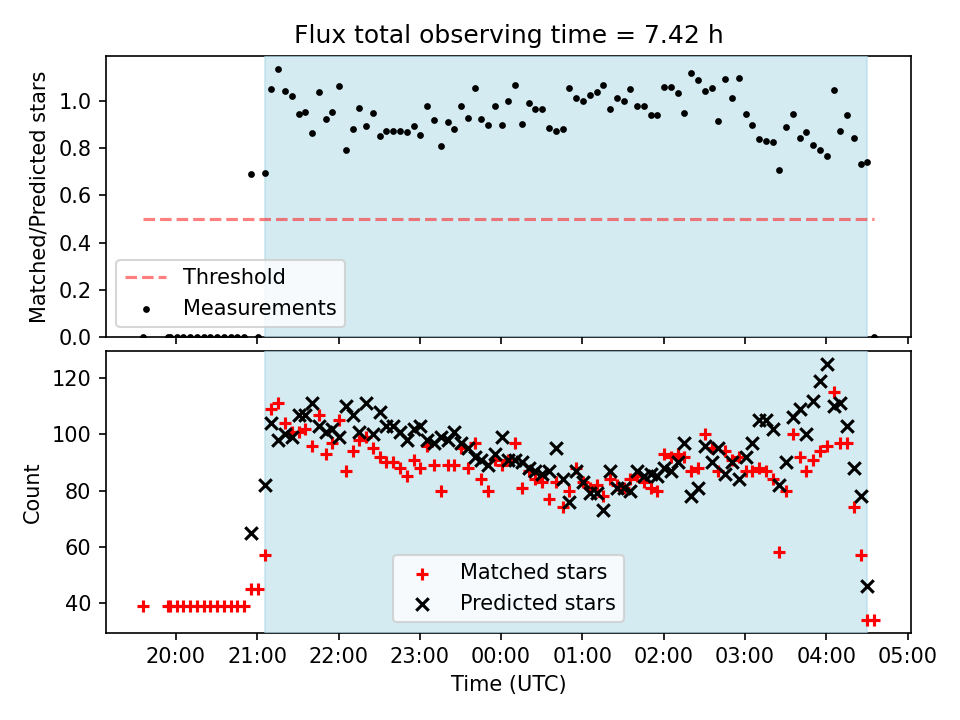 Flux total observing time = 7.42 h

Matched/Predicted stars

1.0
0.8
0.6
0.4
0.2
0.0

Threshold
Measurements

Count

120
100
80
60
40

Matched stars
Predicted stars

20:00 21:00 22:00 23:00 00:00 01:00 02:00 03:00 04:00 05:00

Time (UTC)